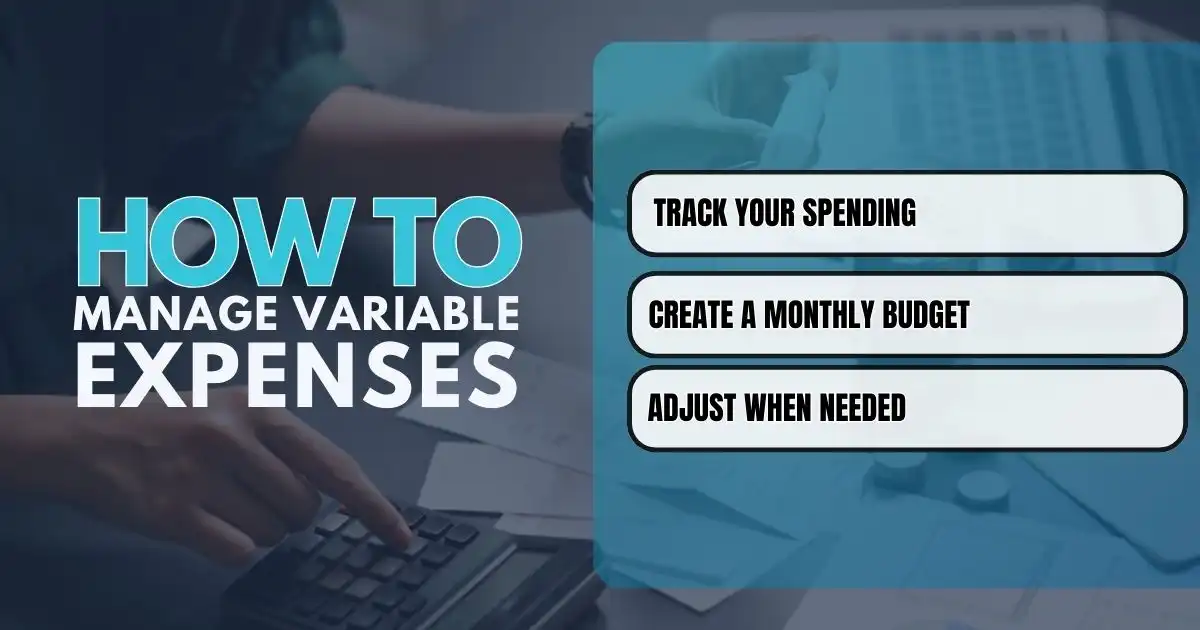 HOW TO
MANAGE VARIABLE
EXPENSES

TRACK YOUR SPENDING

CREATE A MONTHLY BUDGET

ADJUST WHEN NEEDED